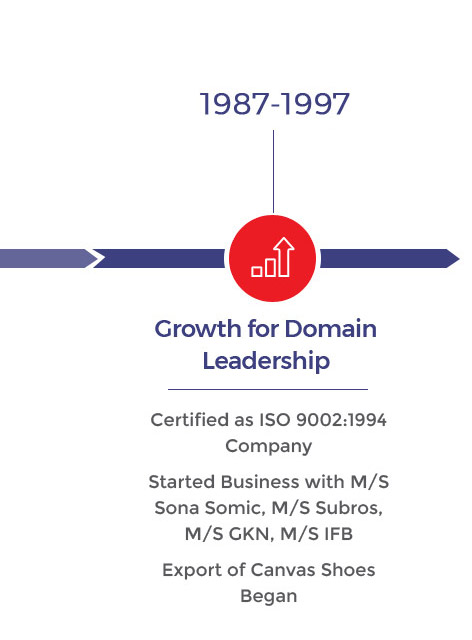 1987-1997

Growth for Domain Leadership

Certified as ISO 9002:1994 Company

Started Business with M/S Sona Somic, M/S Subros, M/S GKN, M/S IFB

Export of Canvas Shoes Began